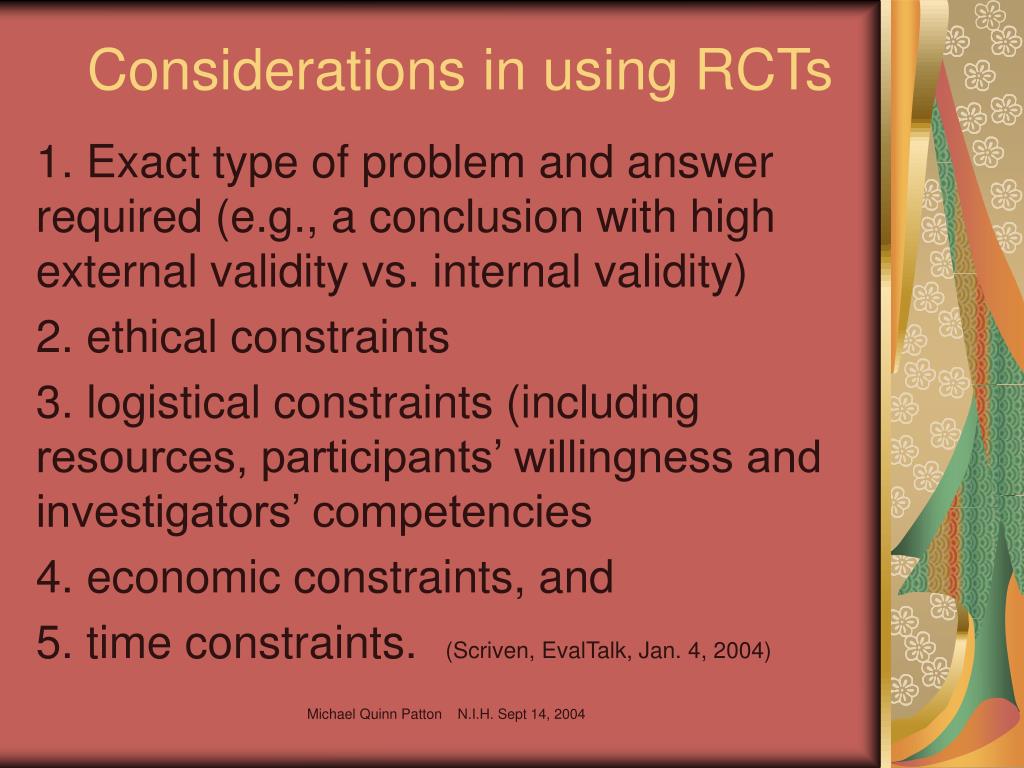 Considerations in using RCTs

1. Exact type of problem and answer required (e.g., a conclusion with high external validity vs. internal validity)

2. ethical constraints

3. logistical constraints (including resources, participants’ willingness and investigators’ competencies

4. economic constraints, and

5. time constraints. (Scriven, EvalTalk, Jan. 4, 2004)

Michael Quinn Patton N.I.H. Sept 14, 2004